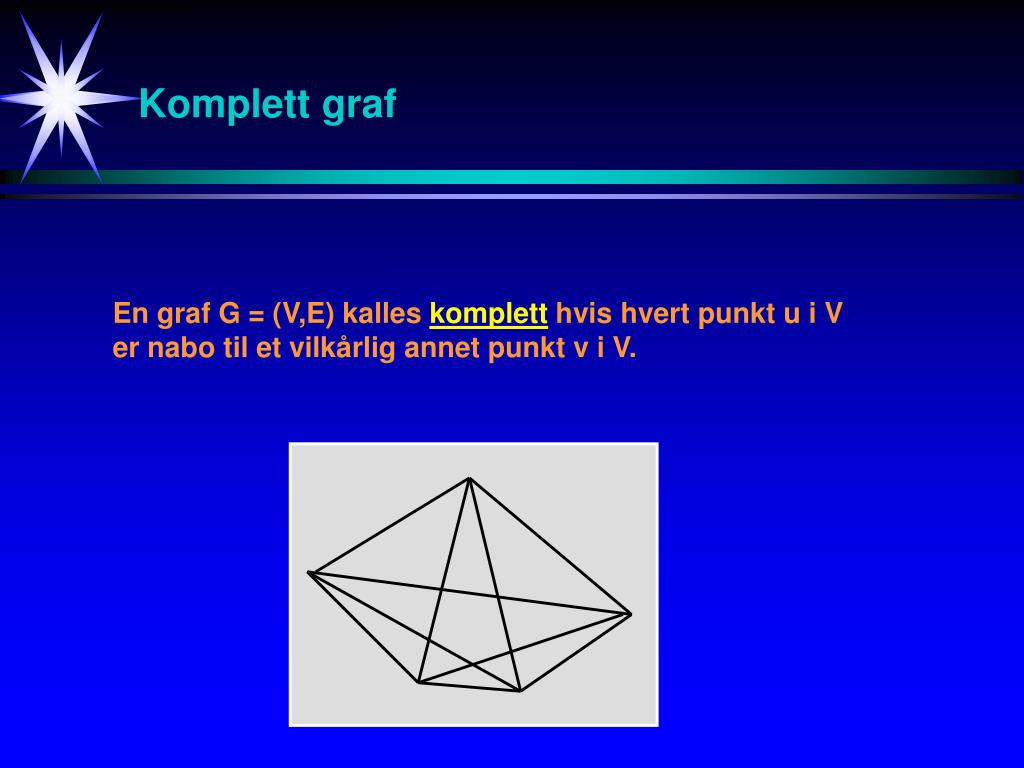 Komplett graf

En graf G = (V,E) kalles komplett hvis hvert punkt u i V er nabo til et vilkårlig annet punkt v i V.